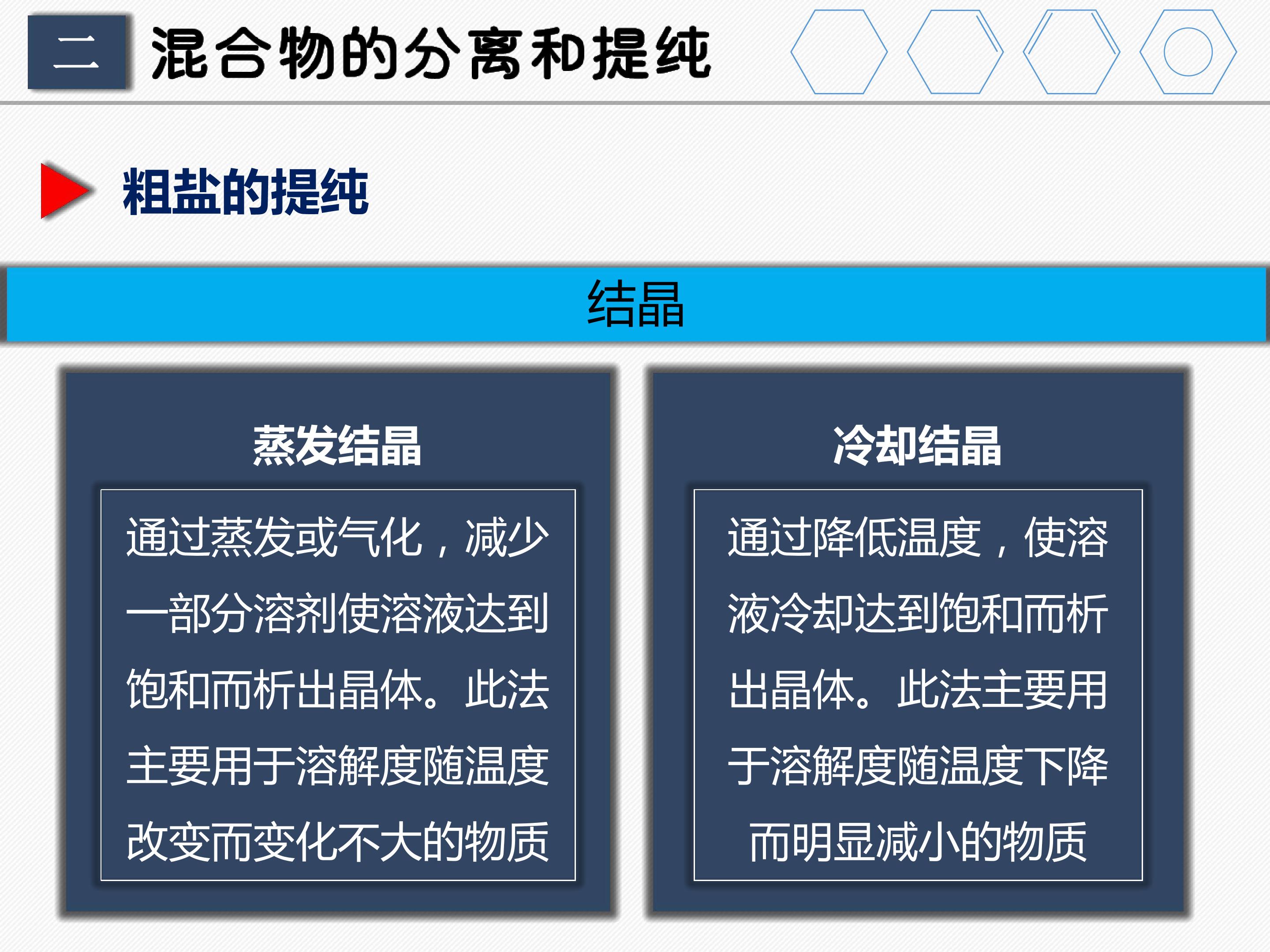 二 混合物的分离和提纯

粗盐的提纯

结晶

蒸发结晶

通过蒸发或气化，减少一部分溶剂使溶液达到饱和而析出晶体。此法主要用于溶解度随温度改变而变化不大的物质

冷却结晶

通过降低温度，使溶液冷却达到饱和而析出晶体。此法主要用于溶解度随温度下降而明显减小的物质